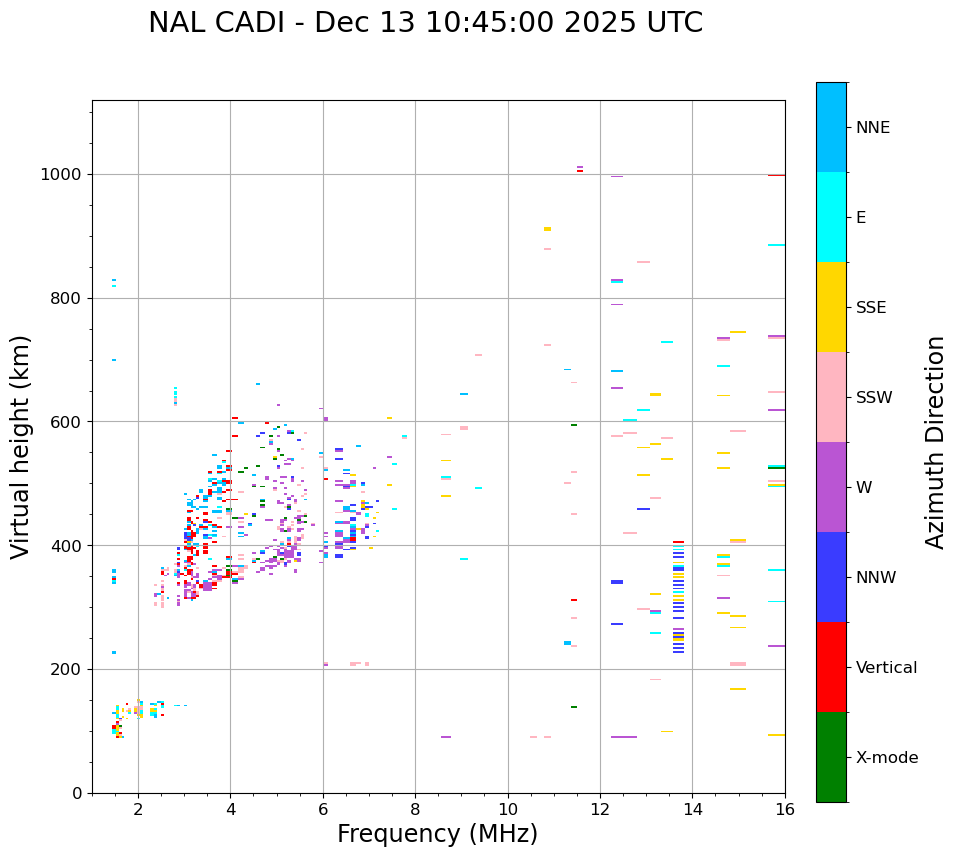 NAL CADI - Dec 13 10:45:00 2025 UTC

Virtual height (km)

1000
800
600
400
200
0

2
4
6
8
10
12
14
16

Frequency (MHz)

NNE
E
SSE
SSW
W
NNW
Vertical
X-mode

Azimuth Direction